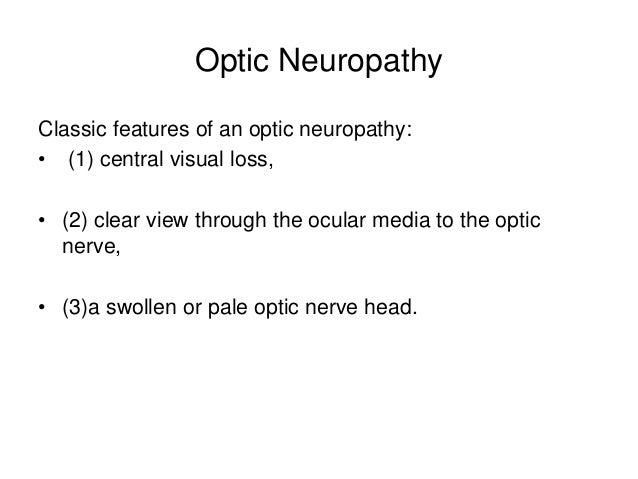 Optic Neuropathy

Classic features of an optic neuropathy:

• (1) central visual loss,

• (2) clear view through the ocular media to the optic nerve,

• (3)a swollen or pale optic nerve head.